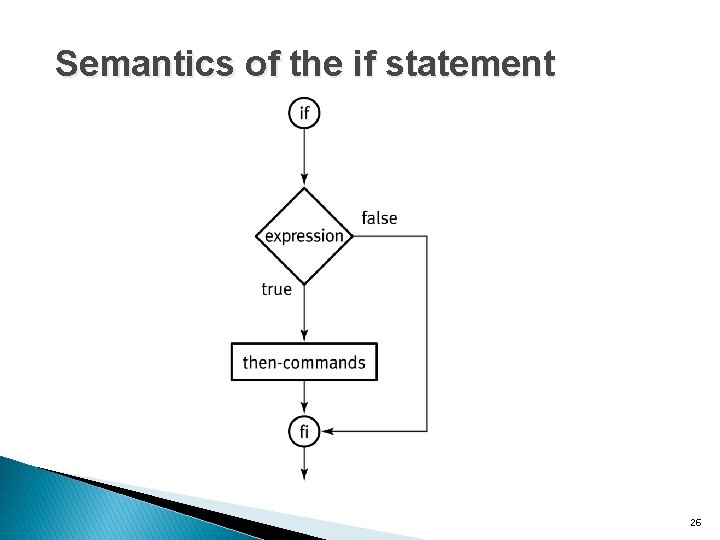 Semantics of the if statement

if

expression

false

true

then-commands

fi

26